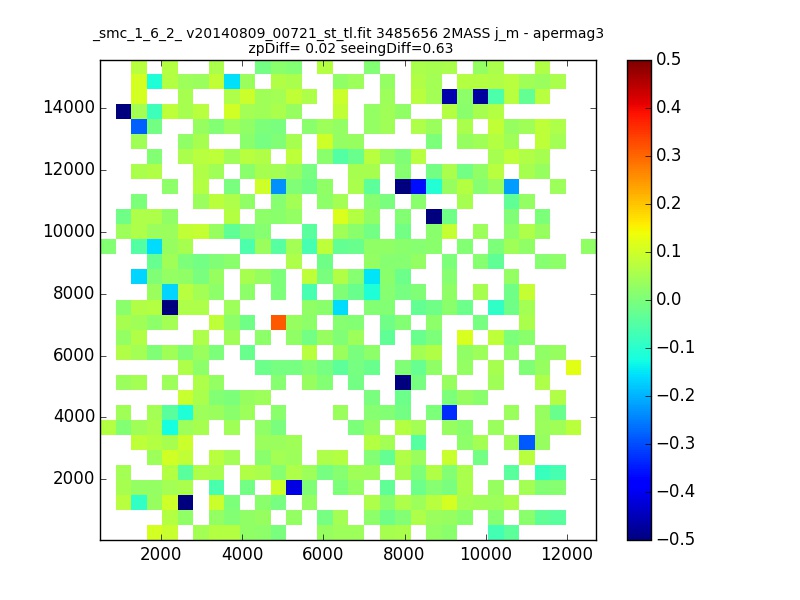 _smc_1_6_2_ v20140809_00721_st_tl.fit 3485656 2MASS j_m - apermag3
zpDiff= 0.02 seeingDiff=0.63

14000
12000
10000
8000
6000
4000
2000

2000 4000 6000 8000 10000 12000

0.5
0.4
0.3
0.2
0.1
0.0
−0.1
−0.2
−0.3
−0.4
−0.5